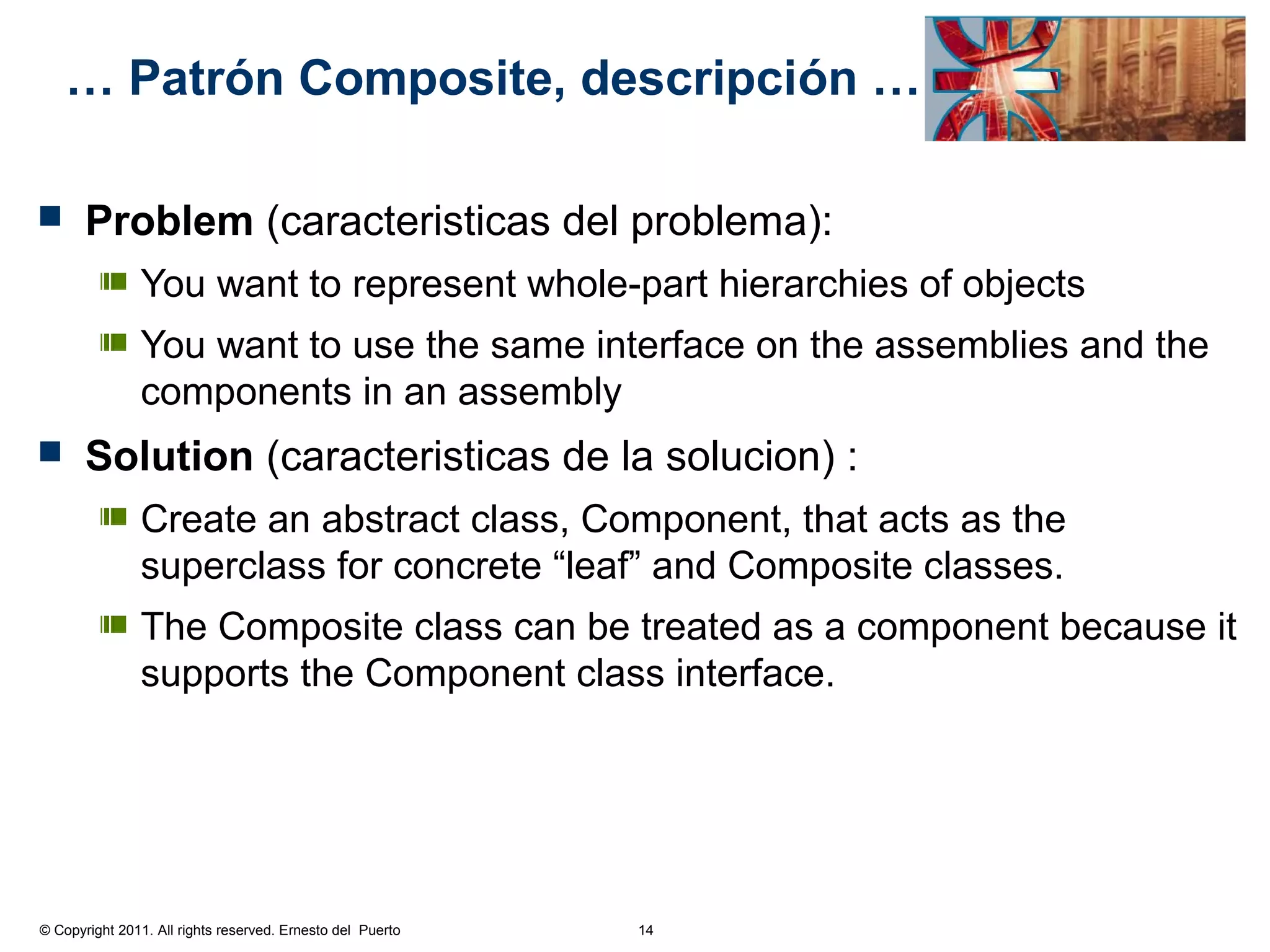 … Patrón Composite, descripción …

Problem (caracteristicas del problema):

You want to represent whole-part hierarchies of objects

You want to use the same interface on the assemblies and the components in an assembly

Solution (caracteristicas de la solucion) :

Create an abstract class, Component, that acts as the superclass for concrete “leaf” and Composite classes.

The Composite class can be treated as a component because it supports the Component class interface.

© Copyright 2011. All rights reserved. Ernesto del Puerto

14